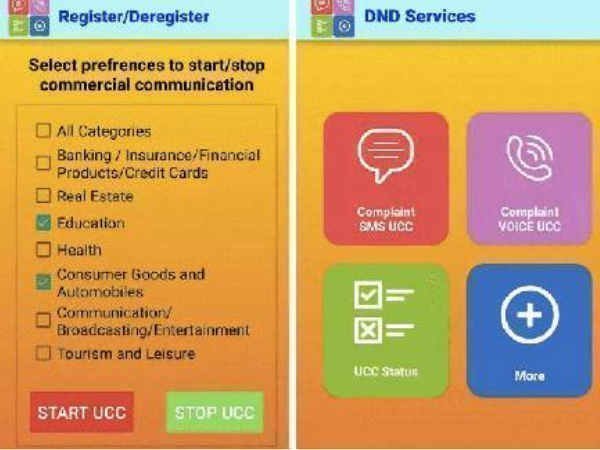 Register/Deregister

Select prefrences to start/stop commercial communication

All Categories

Banking / Insurance/Financial Products/Credit Cards

Real Estate

Education

Health

Consumer Goods and Automobiles

Communication/ Broadcasting/Entertainment

Tourism and Leisure

START UCC

STOP UCC

DND Services

Complaint SMS UCC

Complaint VOICE UCC

UCC Status

More